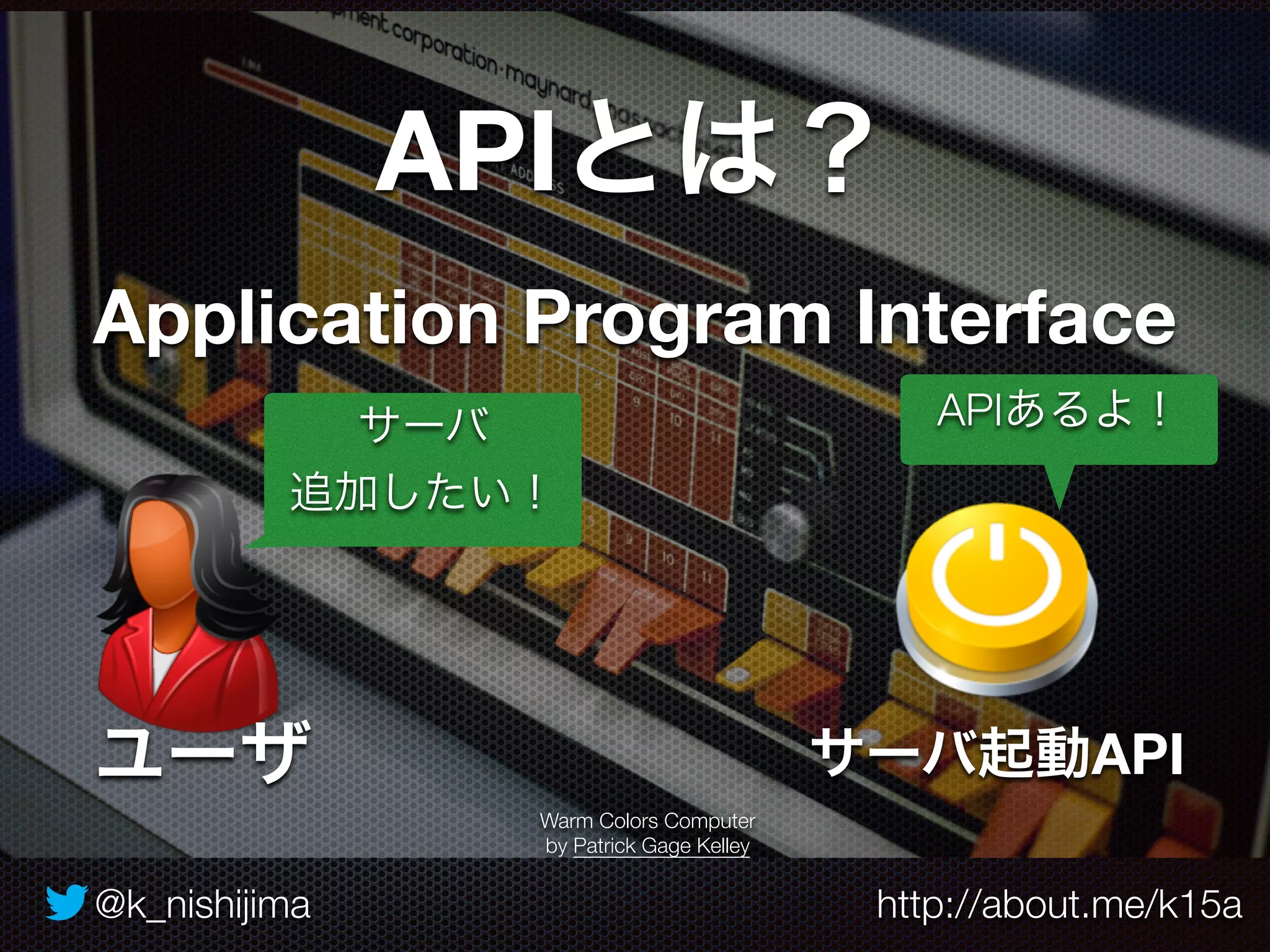 APIとは？

Application Program Interface

サーバ
追加したい！

APIあるよ！

ユーザ

サーバ起動API

Warm Colors Computer
by Patrick Gage Kelley

@k_nishijima

http://about.me/k15a